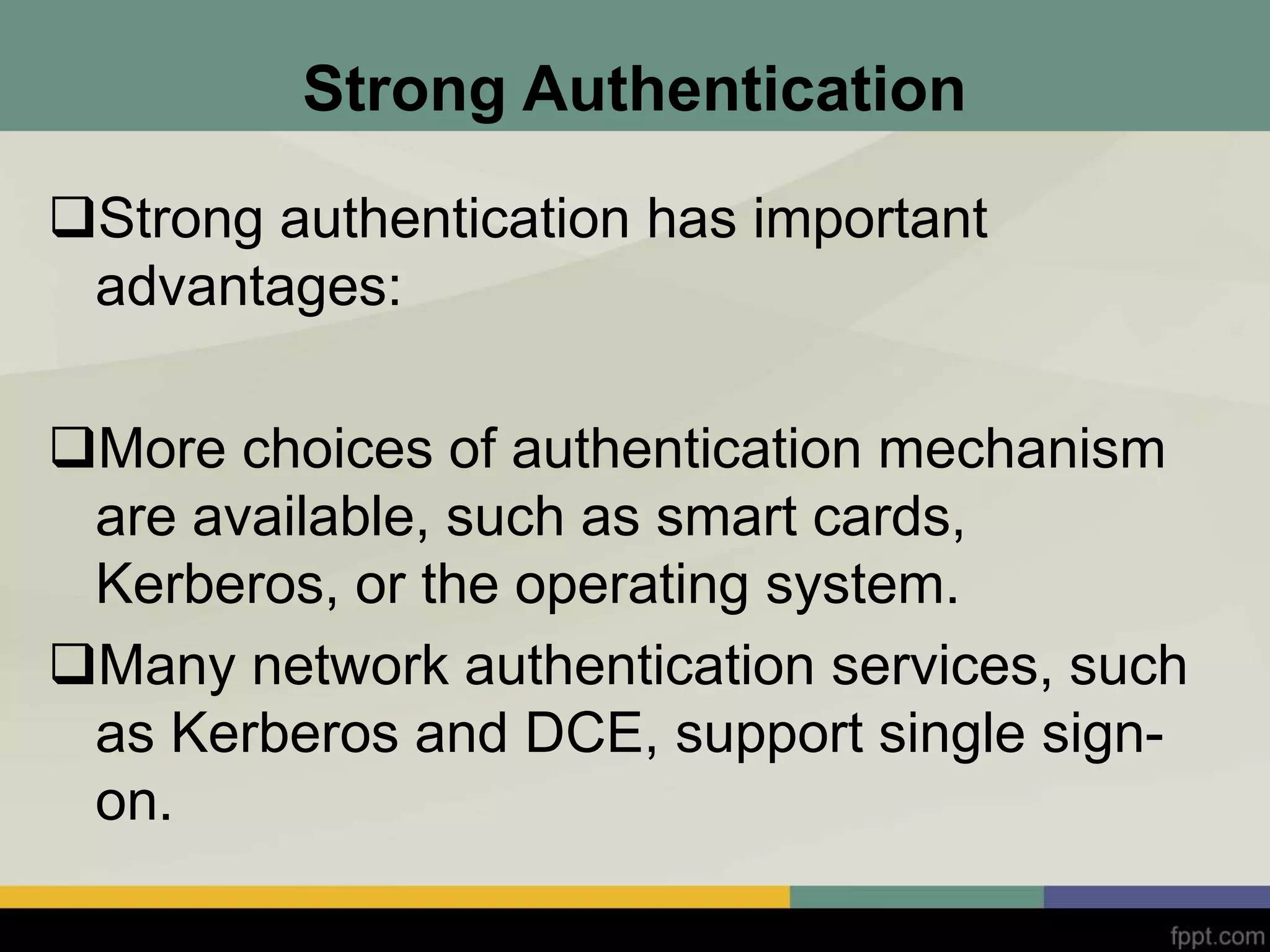 Strong Authentication

❑Strong authentication has important advantages:

❑More choices of authentication mechanism are available, such as smart cards, Kerberos, or the operating system.

❑Many network authentication services, such as Kerberos and DCE, support single sign-on.

fppt.com